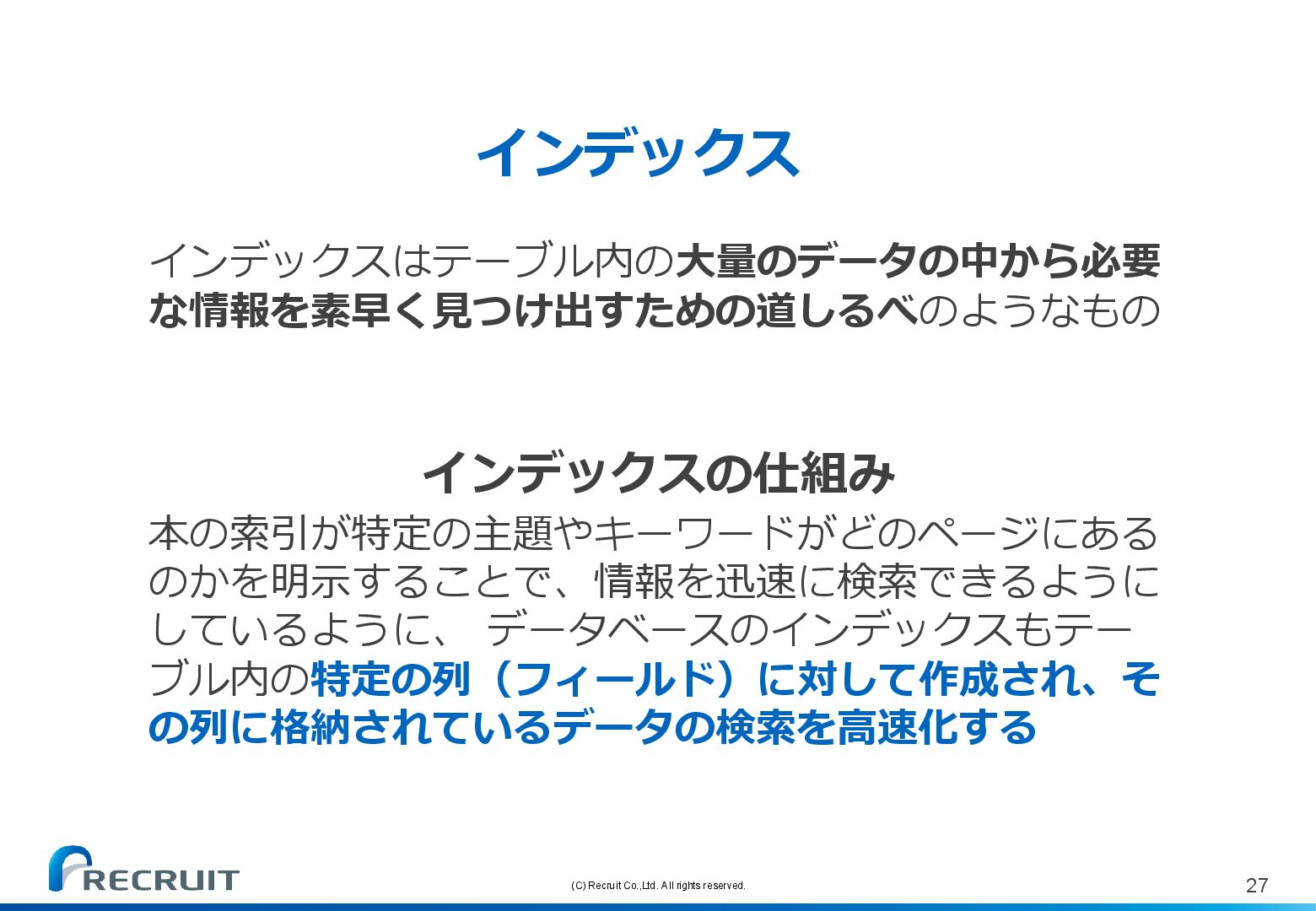 インデックス

インデックスはテーブル内の大量のデータの中から必要な情報を素早く見つけ出すための道しるべのようなもの

インデックスの仕組み

本の索引が特定の主題やキーワードがどのページにあるのかを明示することで、情報を迅速に検索できるようにしているように、 データベースのインデックスもテーブル内の特定の列（フィールド）に対して作成され、その列に格納されているデータの検索を高速化する

RECRUIT

(C) Recruit Co.,Ltd. All rights reserved.

27